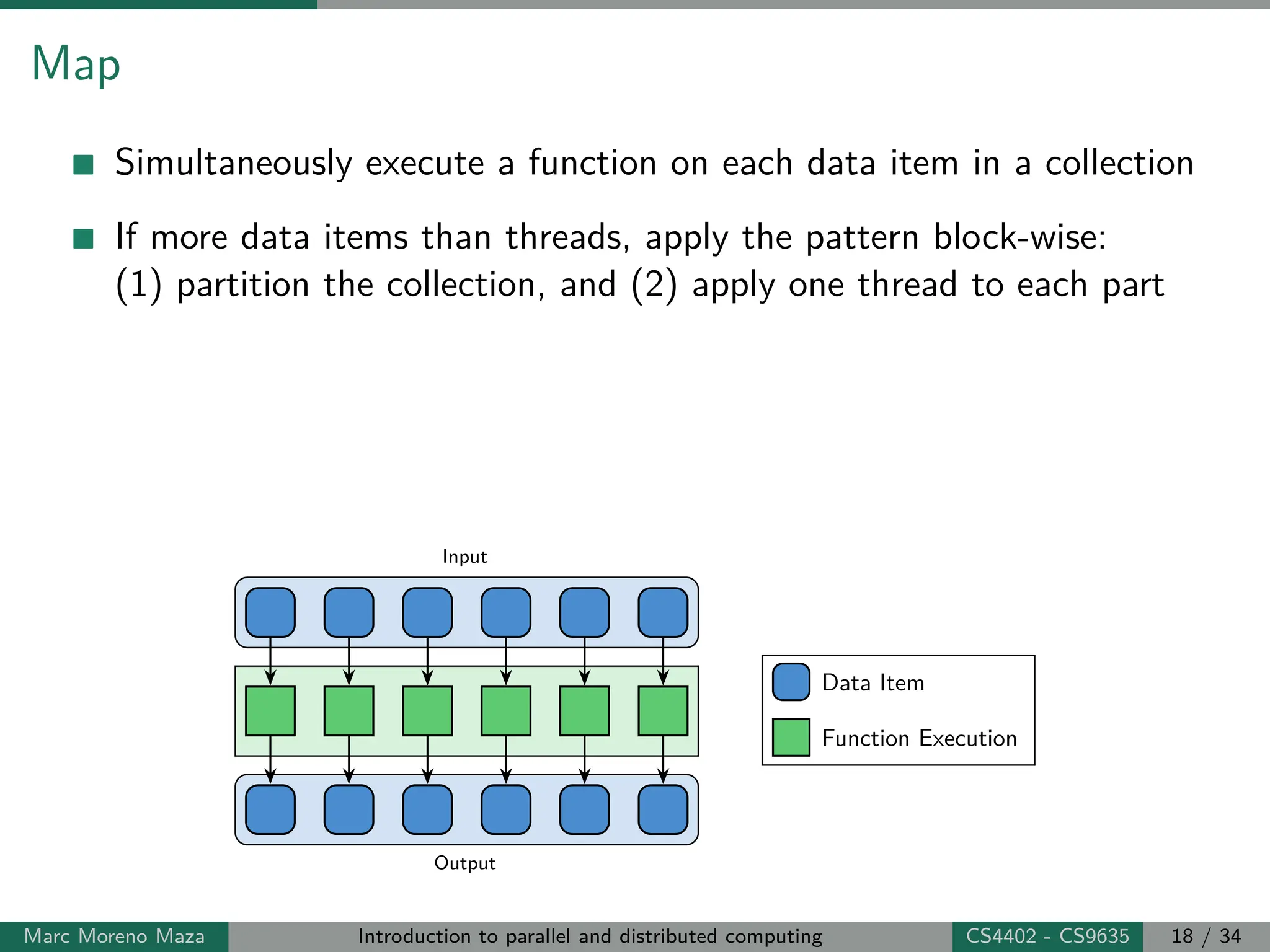 Map

Simultaneously execute a function on each data item in a collection

If more data items than threads, apply the pattern block-wise: (1) partition the collection, and (2) apply one thread to each part

Input

Output

Data Item

Function Execution

Marc Moreno Maza Introduction to parallel and distributed computing CS4402 - CS9635 18 / 34